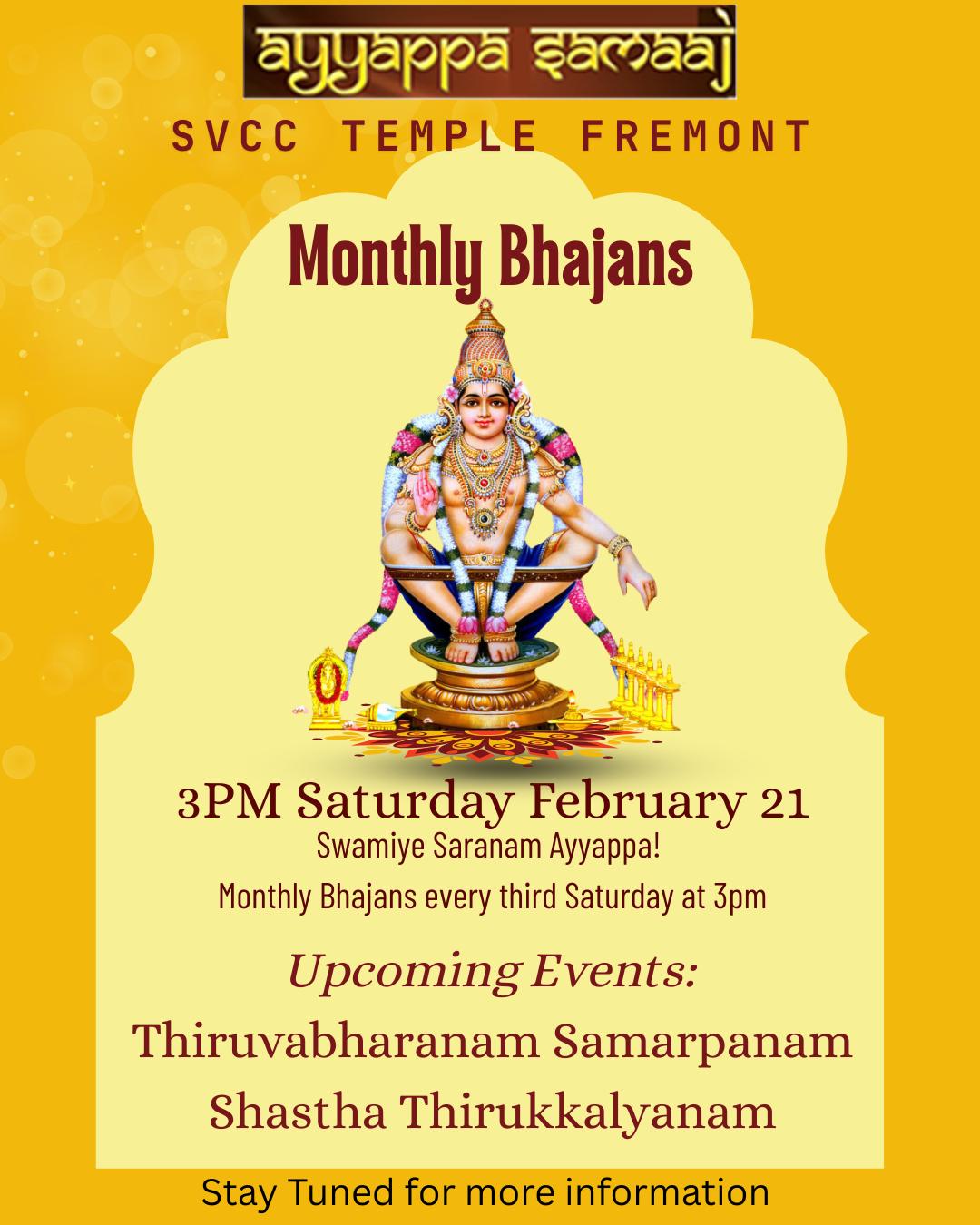 ayyappa samaaj

SVCC TEMPLE FREMONT

Monthly Bhajans

3PM Saturday February 21

Swamiye Saranam Ayyappa!

Monthly Bhajans every third Saturday at 3pm

Upcoming Events:

Thiruvabharanam Samarpanam

Shastha Thirukkalyanam

Stay Tuned for more information